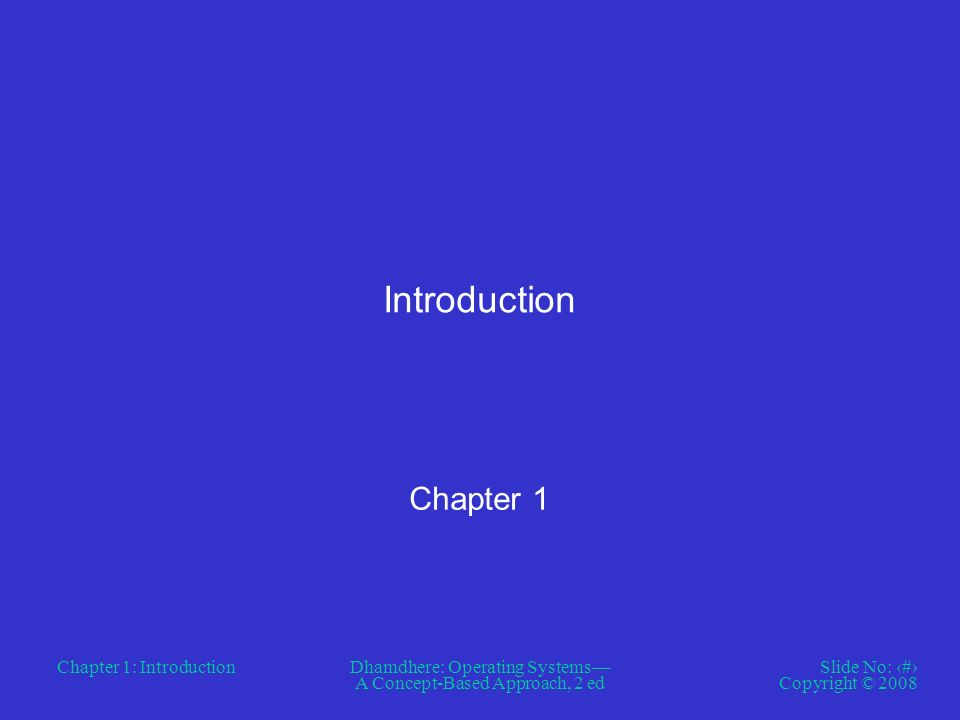 Introduction

Chapter 1

Chapter 1: Introduction

Dhamdhere: Operating Systems— A Concept-Based Approach, 2 ed

Slide No: ‹#›
Copyright © 2008